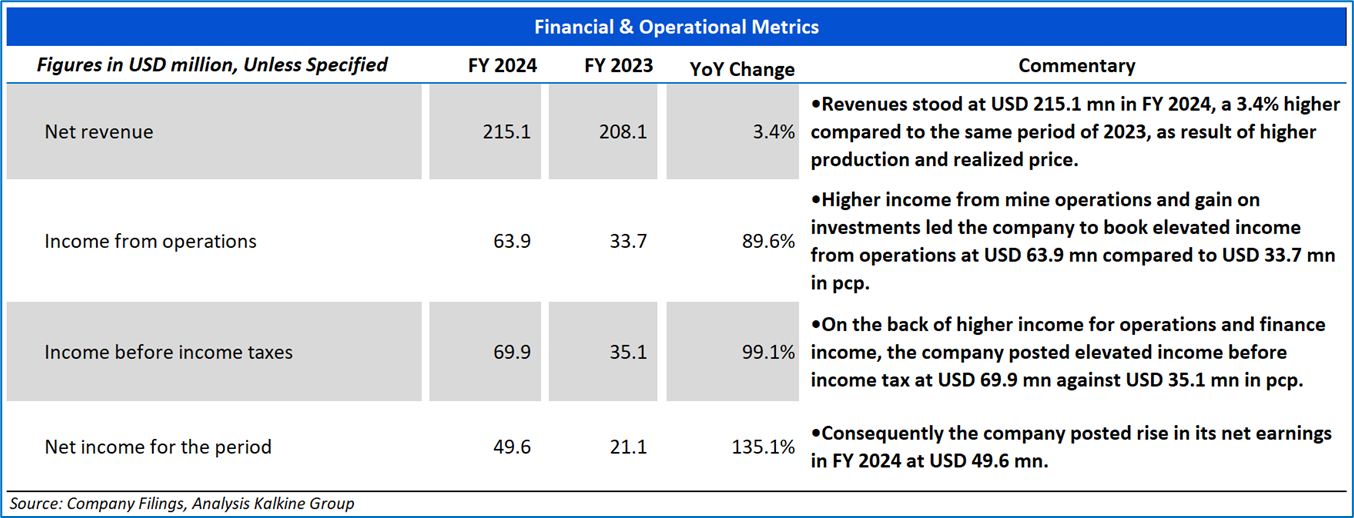 Financial & Operational Metrics

| Figures in USD million, Unless Specified | FY 2024 | FY 2023 | YoY Change | Commentary |
|---|---|---|---|---|
| Net revenue | 215.1 | 208.1 | 3.4% | •Revenues stood at USD 215.1 mn in FY 2024, a 3.4% higher compared to the same period of 2023, as result of higher production and realized price. |
| Income from operations | 63.9 | 33.7 | 89.6% | •Higher income from mine operations and gain on investments led the company to book elevated income from operations at USD 63.9 mn compared to USD 33.7 mn in pcp. |
| Income before income taxes | 69.9 | 35.1 | 99.1% | •On the back of higher income for operations and finance income, the company posted elevated income before income tax at USD 69.9 mn against USD 35.1 mn in pcp. |
| Net income for the period | 49.6 | 21.1 | 135.1% | •Consequently the company posted rise in its net earnings in FY 2024 at USD 49.6 mn. |

Source: Company Filings, Analysis Kalkine Group